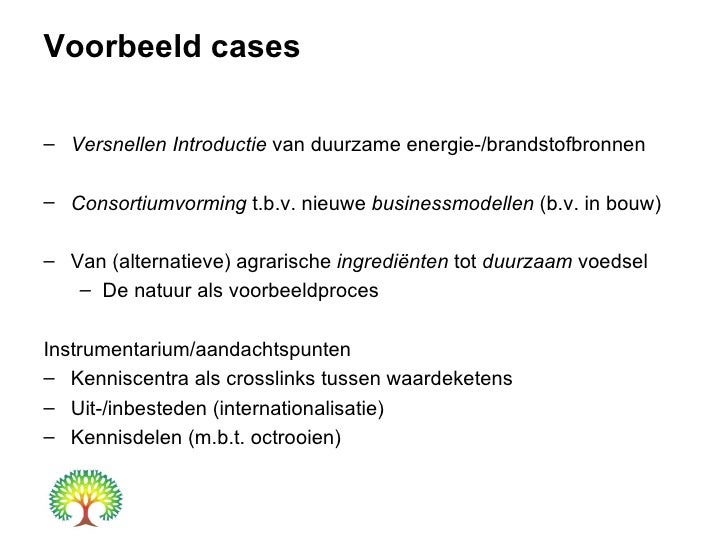 Voorbeeld cases

– Versnellen Introductie van duurzame energie-/brandstofbronnen

– Consortiumvorming t.b.v. nieuwe businessmodellen (b.v. in bouw)

– Van (alternatieve) agrarische ingrediënten tot duurzaam voedsel
  – De natuur als voorbeeldproces

Instrumentarium/aandachtspunten
– Kenniscentra als crosslinks tussen waardeketens
– Uit-/inbesteden (internationalisatie)
– Kennisdelen (m.b.t. octrooien)